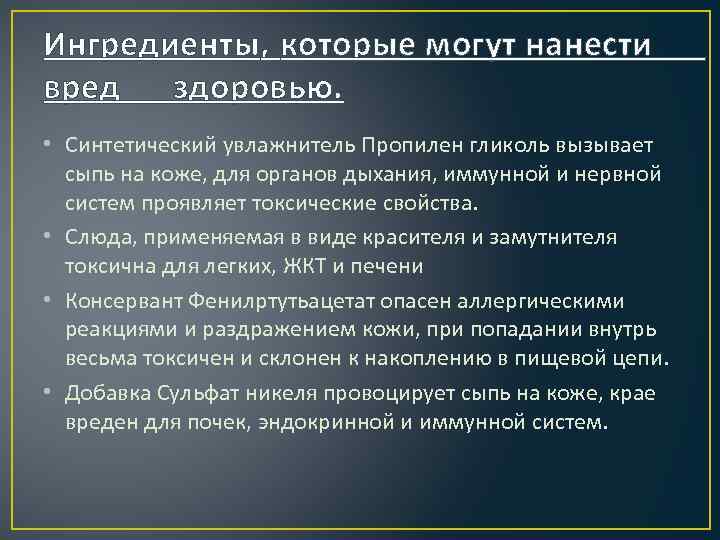 Ингредиенты, которые могут нанести вред здоровью.

• Синтетический увлажнитель Пропилен гликоль вызывает сыпь на коже, для органов дыхания, иммунной и нервной систем проявляет токсические свойства.
• Слюда, применяемая в виде красителя и замутнителя токсична для легких, ЖКТ и печени
• Консервант Фенилртутьацетат опасен аллергическими реакциями и раздражением кожи, при попадании внутрь весьма токсичен и склонен к накоплению в пищевой цепи.
• Добавка Сульфат никеля провоцирует сыпь на коже, крае вреден для почек, эндокринной и иммунной систем.